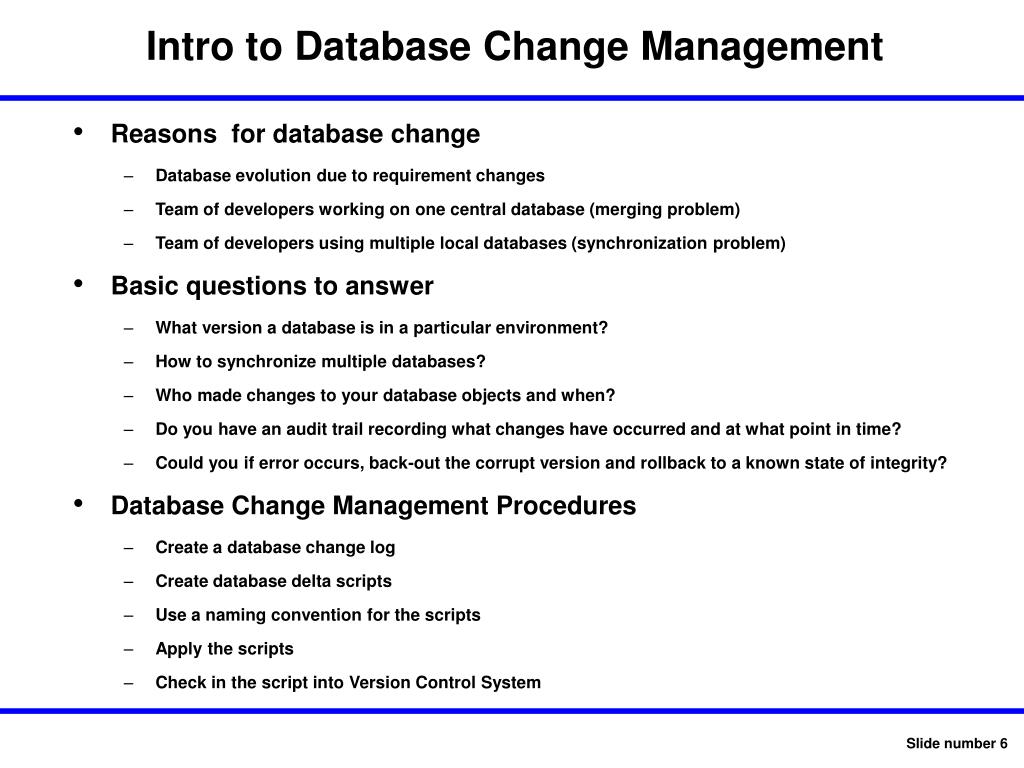 Intro to Database Change Management

• Reasons  for database change
– Database evolution due to requirement changes
– Team of developers working on one central database (merging problem)
– Team of developers using multiple local databases (synchronization problem)

• Basic questions to answer
– What version a database is in a particular environment?
– How to synchronize multiple databases?
– Who made changes to your database objects and when?
– Do you have an audit trail recording what changes have occurred and at what point in time?
– Could you if error occurs, back-out the corrupt version and rollback to a known state of integrity?

• Database Change Management Procedures
– Create a database change log
– Create database delta scripts
– Use a naming convention for the scripts
– Apply the scripts
– Check in the script into Version Control System

Slide number 6